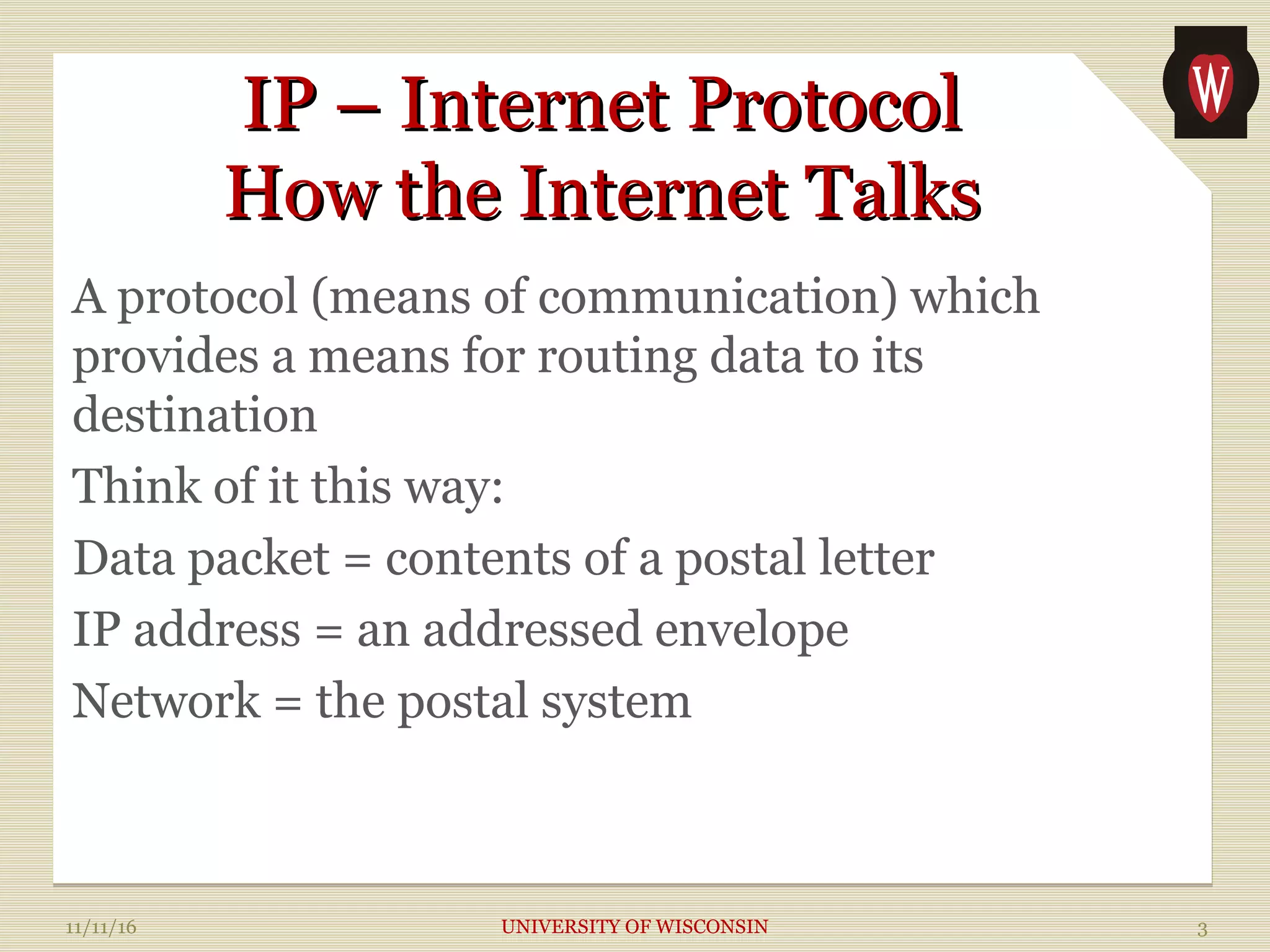 W

IP – Internet Protocol
How the Internet Talks

A protocol (means of communication) which provides a means for routing data to its destination

Think of it this way:

Data packet = contents of a postal letter

IP address = an addressed envelope

Network = the postal system

11/11/16

UNIVERSITY OF WISCONSIN

3